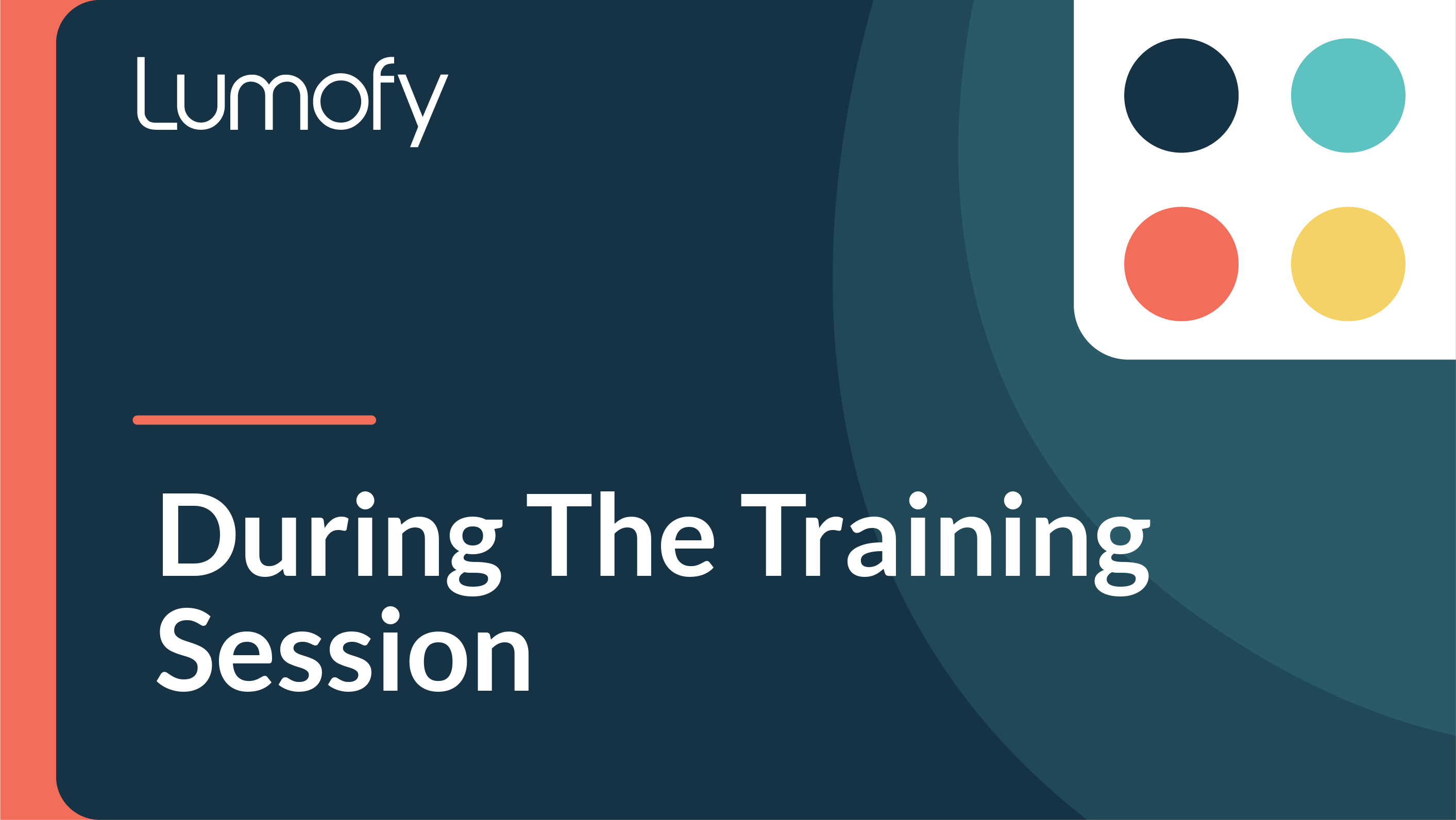 Lumofy

During The Training Session